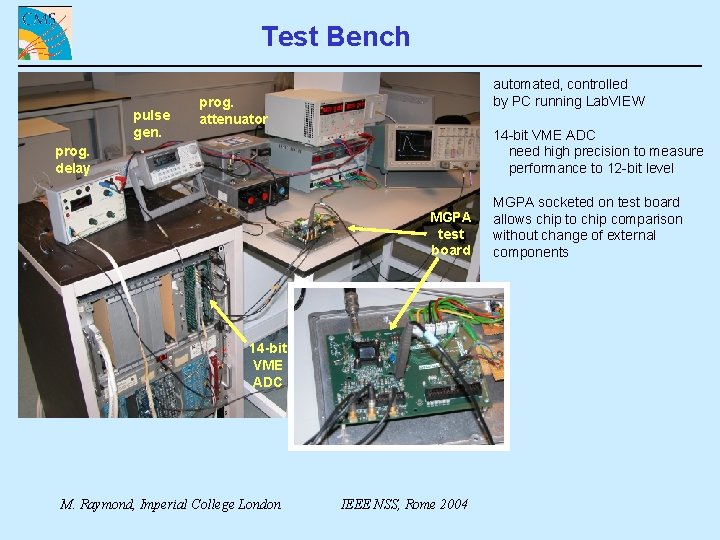 CMS

Test Bench

prog. delay

pulse gen.

prog. attenuator

MGPA test board

14-bit VME ADC

automated, controlled by PC running LabVIEW

14-bit VME ADC
need high precision to measure performance to 12-bit level

MGPA socketed on test board allows chip to chip comparison without change of external components

M. Raymond, Imperial College London

IEEE NSS, Rome 2004